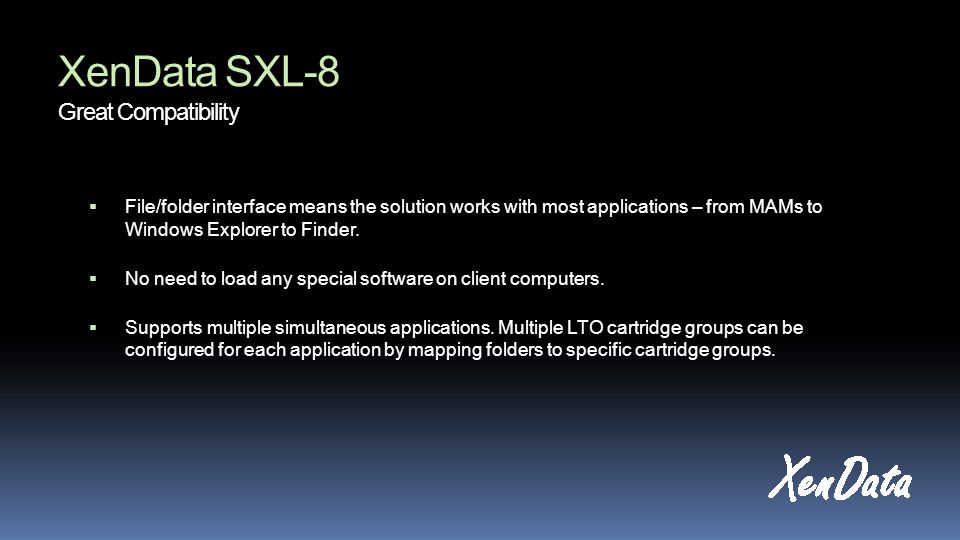 XenData SXL-8
Great Compatibility

▪ File/folder interface means the solution works with most applications – from MAMs to Windows Explorer to Finder.

▪ No need to load any special software on client computers.

▪ Supports multiple simultaneous applications. Multiple LTO cartridge groups can be configured for each application by mapping folders to specific cartridge groups.

XenData